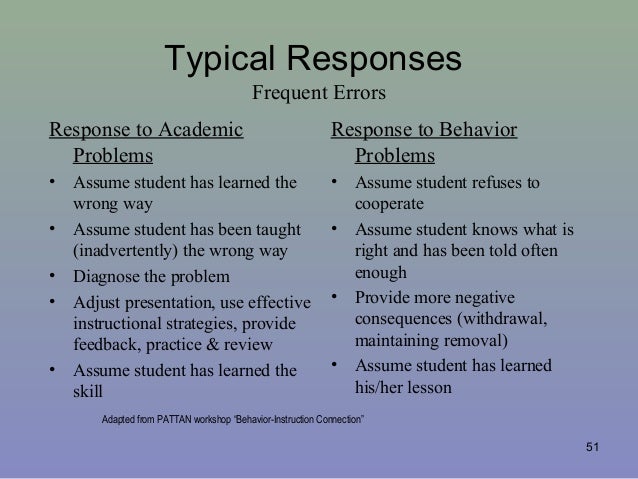 Typical Responses
Frequent Errors

Response to Academic Problems
• Assume student has learned the wrong way
• Assume student has been taught (inadvertently) the wrong way
• Diagnose the problem
• Adjust presentation, use effective instructional strategies, provide feedback, practice & review
• Assume student has learned the skill

Response to Behavior Problems
• Assume student refuses to cooperate
• Assume student knows what is right and has been told often enough
• Provide more negative consequences (withdrawal, maintaining removal)
• Assume student has learned his/her lesson

Adapted from PATTAN workshop "Behavior-Instruction Connection"

51